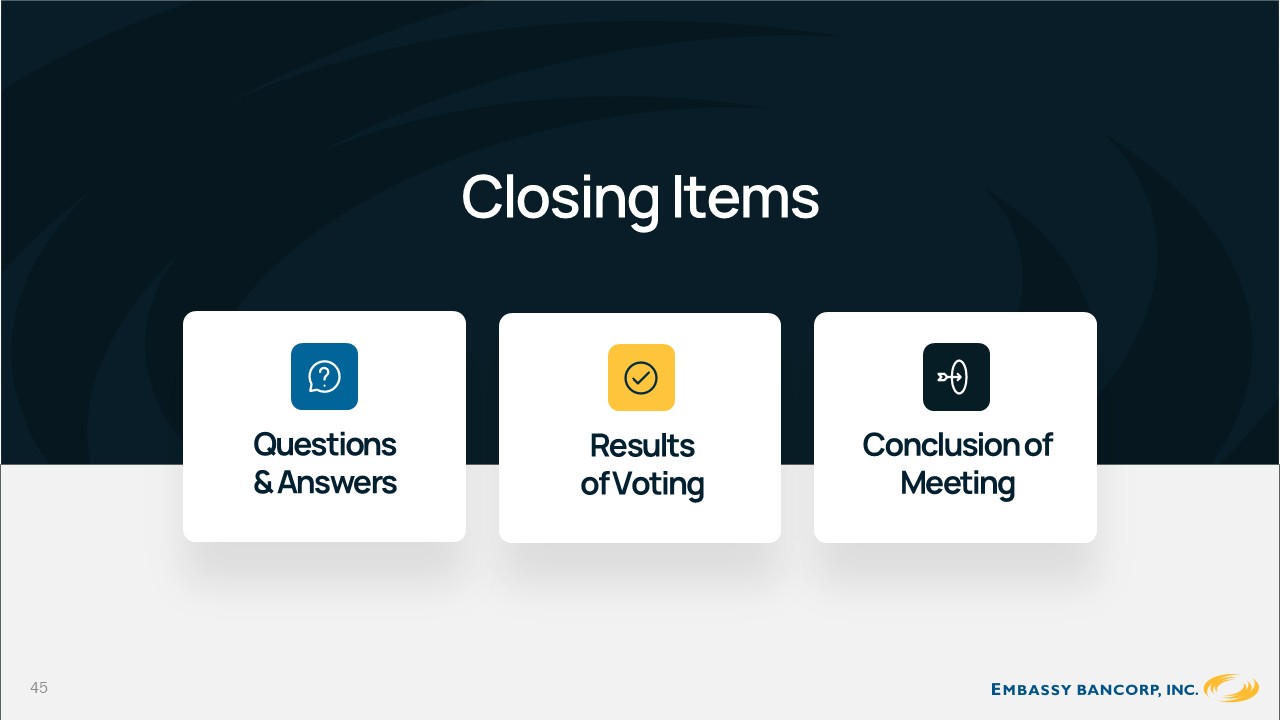 Closing Items

Questions
& Answers

Results
of Voting

Conclusion of
Meeting

45

EMBASSY BANCORP, INC.